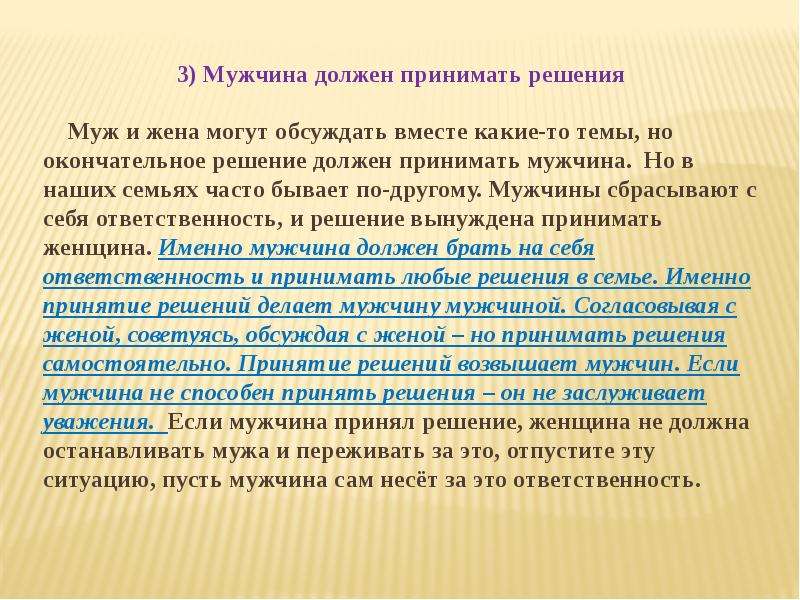 3) Мужчина должен принимать решения

Муж и жена могут обсуждать вместе какие-то темы, но окончательное решение должен принимать мужчина. Но в наших семьях часто бывает по-другому. Мужчины сбрасывают с себя ответственность, и решение вынуждена принимать женщина. Именно мужчина должен брать на себя ответственность и принимать любые решения в семье. Именно принятие решений делает мужчину мужчиной. Согласовывая с женой, советуясь, обсуждая с женой – но принимать решения самостоятельно. Принятие решений возвышает мужчин. Если мужчина не способен принять решения – он не заслуживает уважения. Если мужчина принял решение, женщина не должна останавливать мужа и переживать за это, отпустите эту ситуацию, пусть мужчина сам несёт за это ответственность.